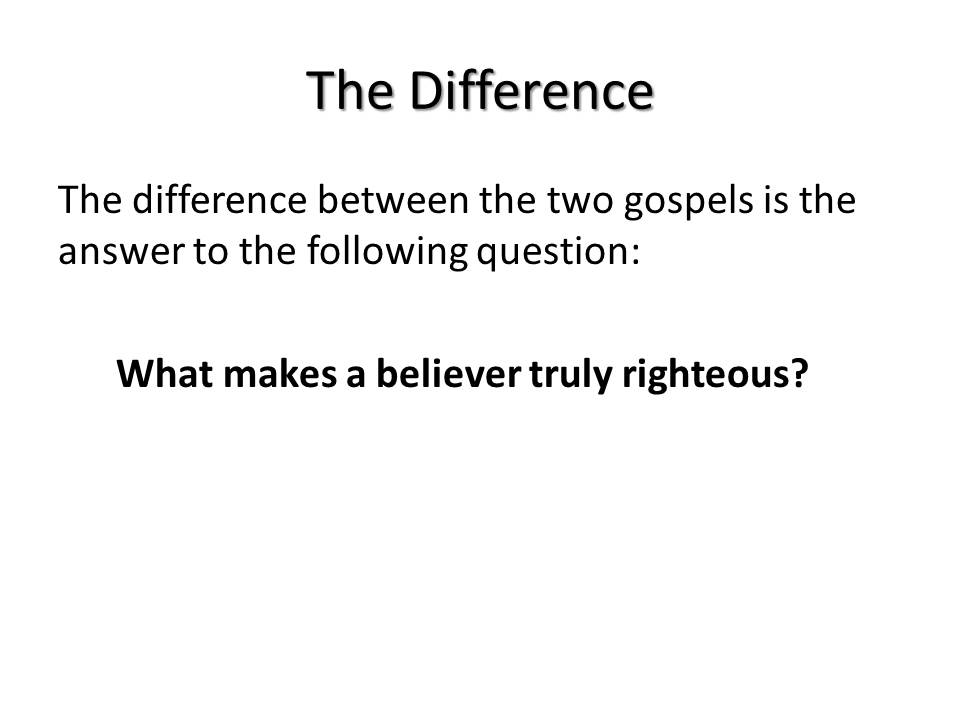 The Difference

The difference between the two gospels is the answer to the following question:

What makes a believer truly righteous?